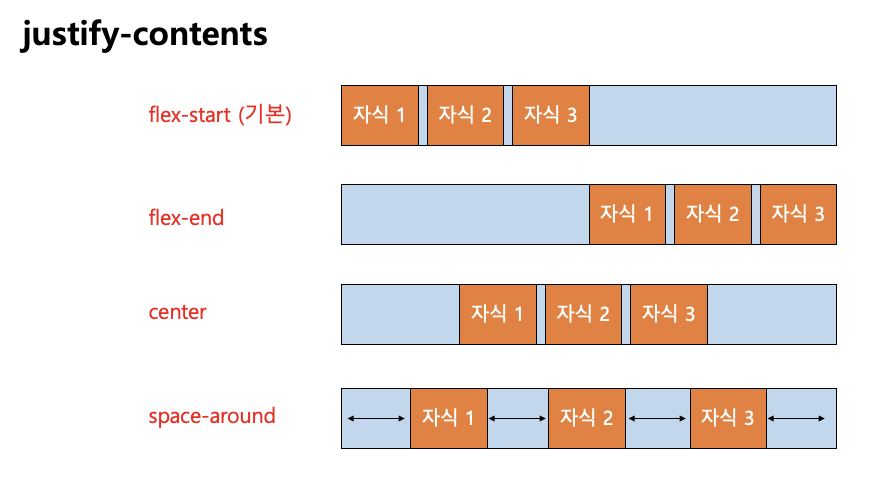 justify-contents

flex-start (기본)

자식 1 자식 2 자식 3

flex-end

자식 1 자식 2 자식 3

center

자식 1 자식 2 자식 3

space-around

자식 1 자식 2 자식 3